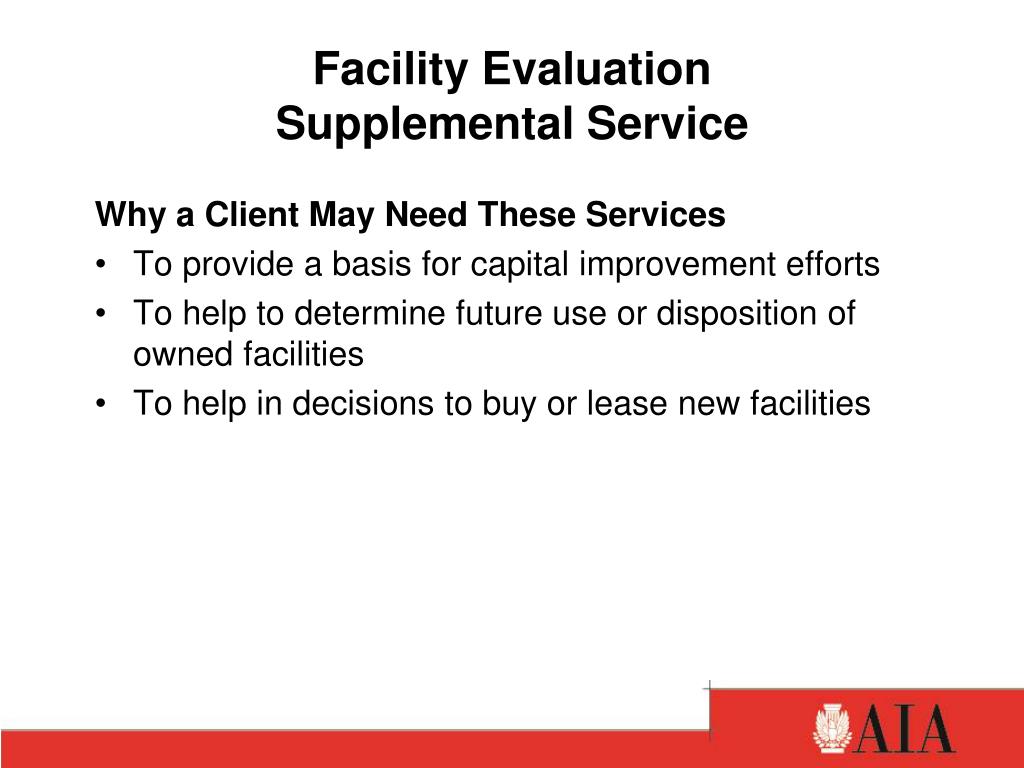 Facility Evaluation
Supplemental Service

Why a Client May Need These Services
• To provide a basis for capital improvement efforts
• To help to determine future use or disposition of owned facilities
• To help in decisions to buy or lease new facilities

AIA